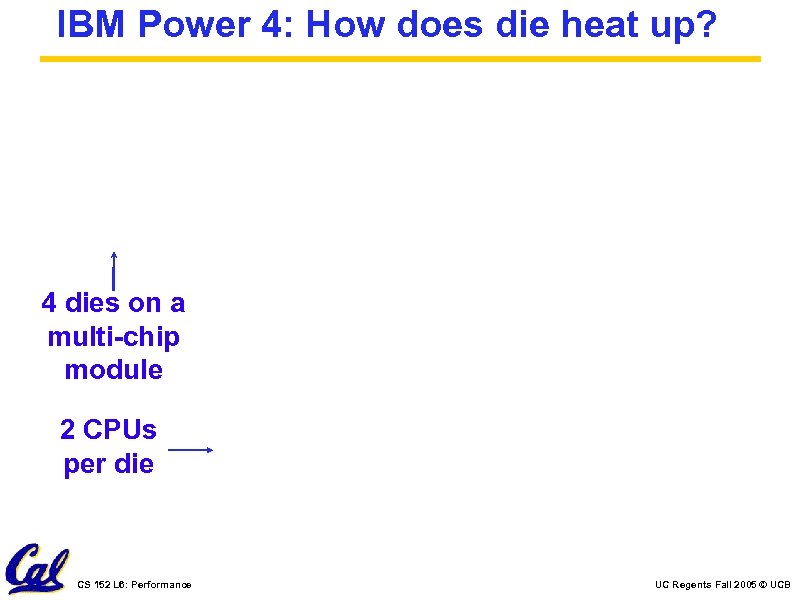 IBM Power 4: How does die heat up?

4 dies on a multi-chip module

2 CPUs per die

Cal

CS 152 L6: Performance

UC Regents Fall 2005 © UCB